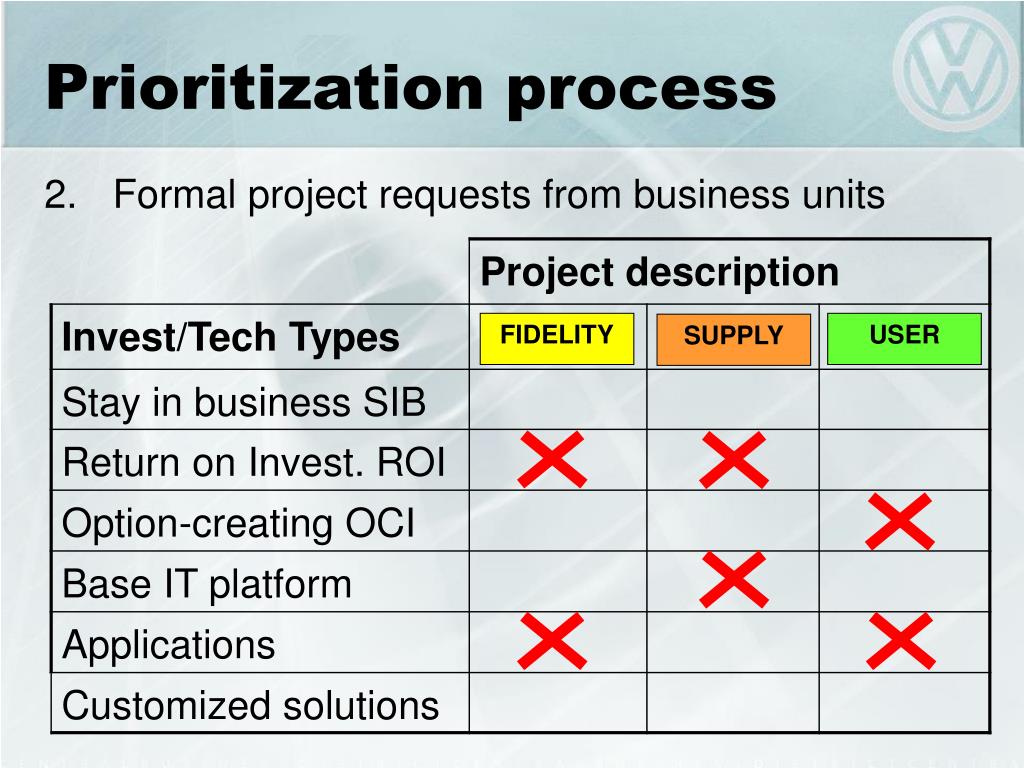 Prioritization process

2. Formal project requests from business units

| | Project description | | |
|---|---|---|---|
| Invest/Tech Types | FIDELITY | SUPPLY | USER |
| Stay in business SIB | | | |
| Return on Invest. ROI | ✕ | ✕ | |
| Option-creating OCI | | | ✕ |
| Base IT platform | | ✕ | |
| Applications | ✕ | | ✕ |
| Customized solutions | | | |